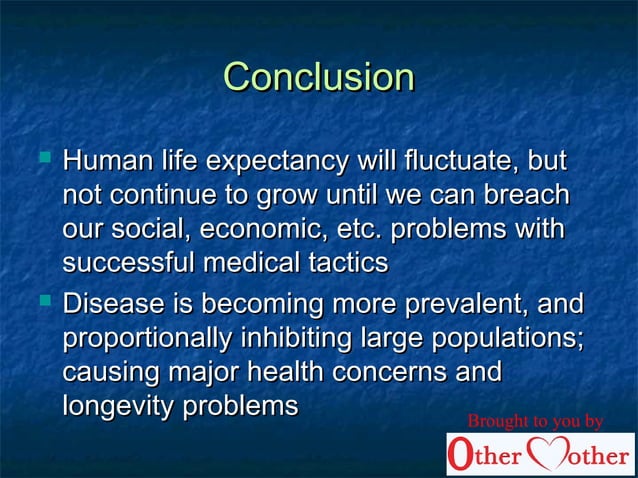 Conclusion

Human life expectancy will fluctuate, but not continue to grow until we can breach our social, economic, etc. problems with successful medical tactics

Disease is becoming more prevalent, and proportionally inhibiting large populations; causing major health concerns and longevity problems

Brought to you by
Other Mother